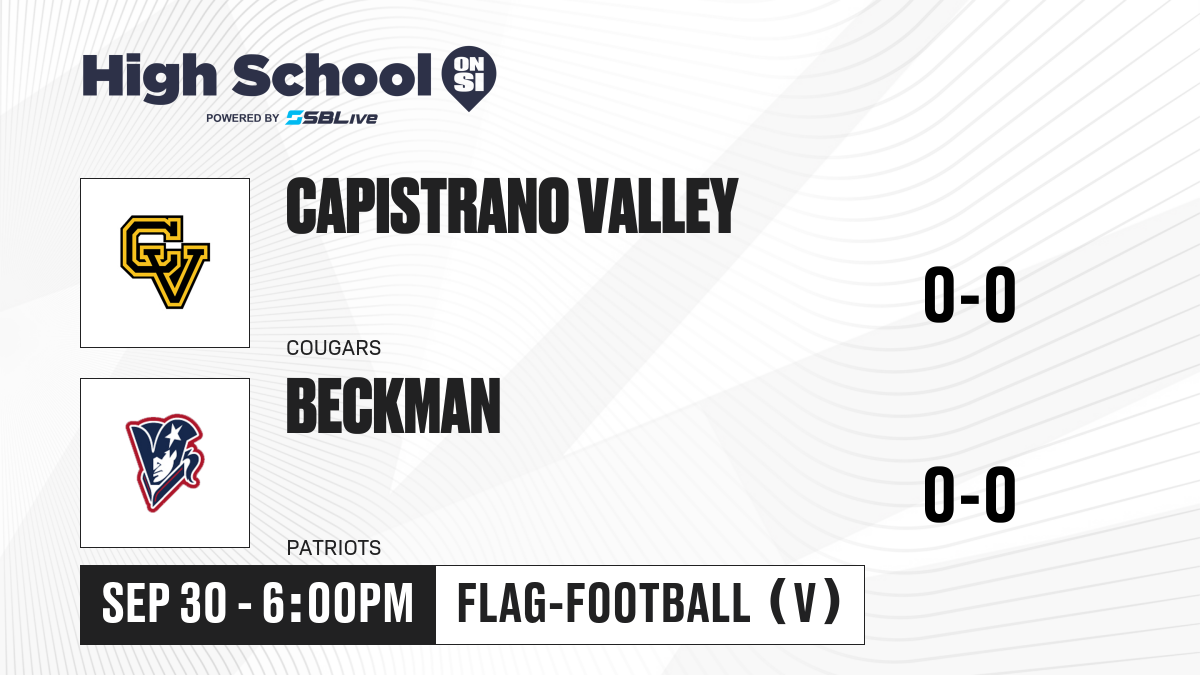 High School ON SI
POWERED BY SBLive

CV

CAPISTRANO VALLEY

COUGARS

0-0

BECKMAN

PATRIOTS

0-0

SEP 30 - 6:00PM

FLAG-FOOTBALL (V)